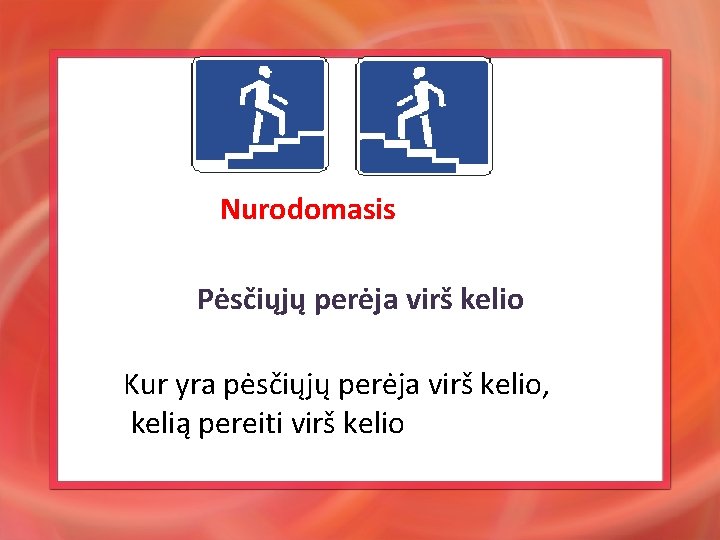 Nurodomasis

Pėsčiųjų perėja virš kelio

Kur yra pėsčiųjų perėja virš kelio, kelią pereiti virš kelio